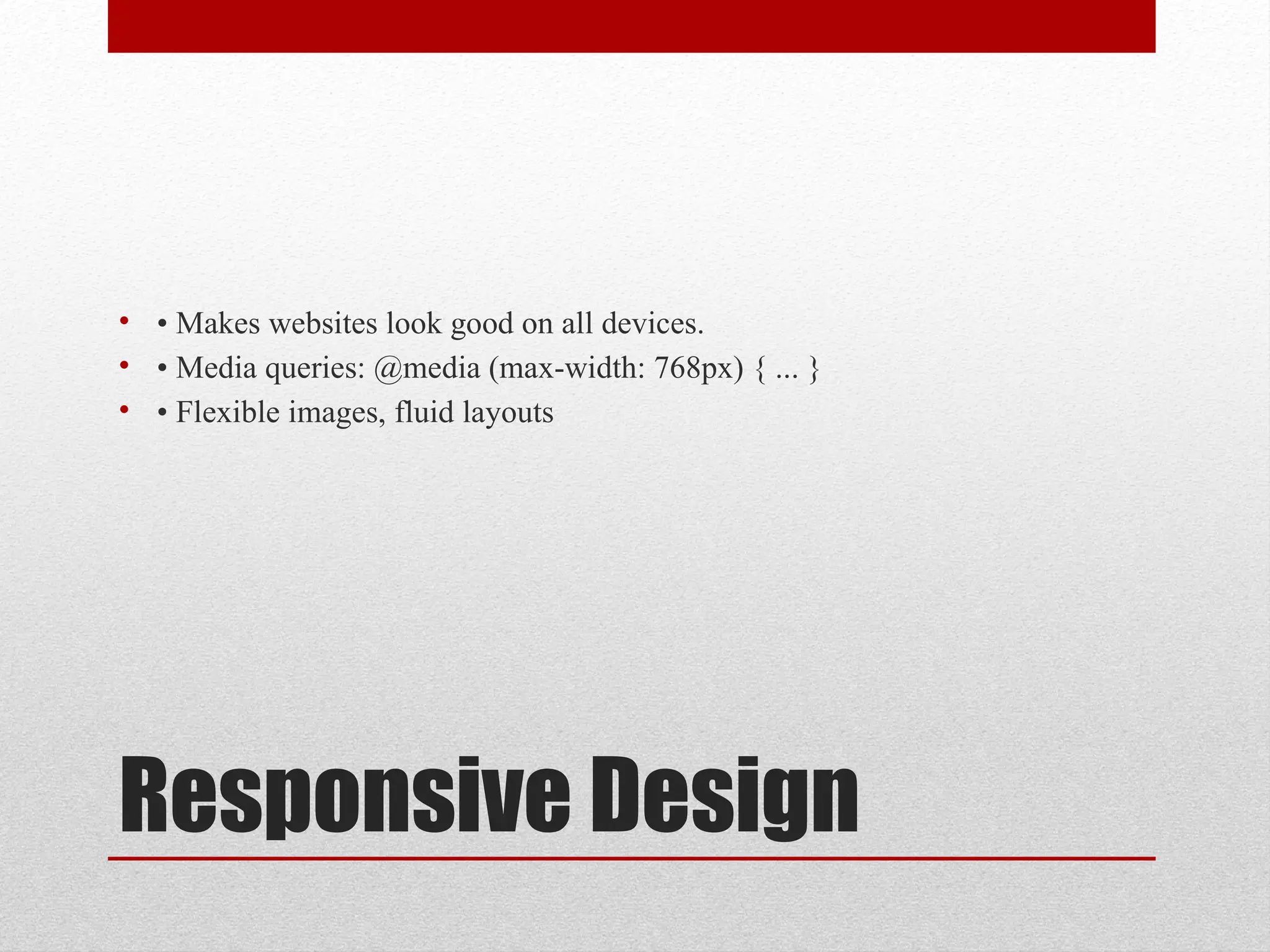 • • Makes websites look good on all devices.
• • Media queries: @media (max-width: 768px) { ... }
• • Flexible images, fluid layouts

Responsive Design